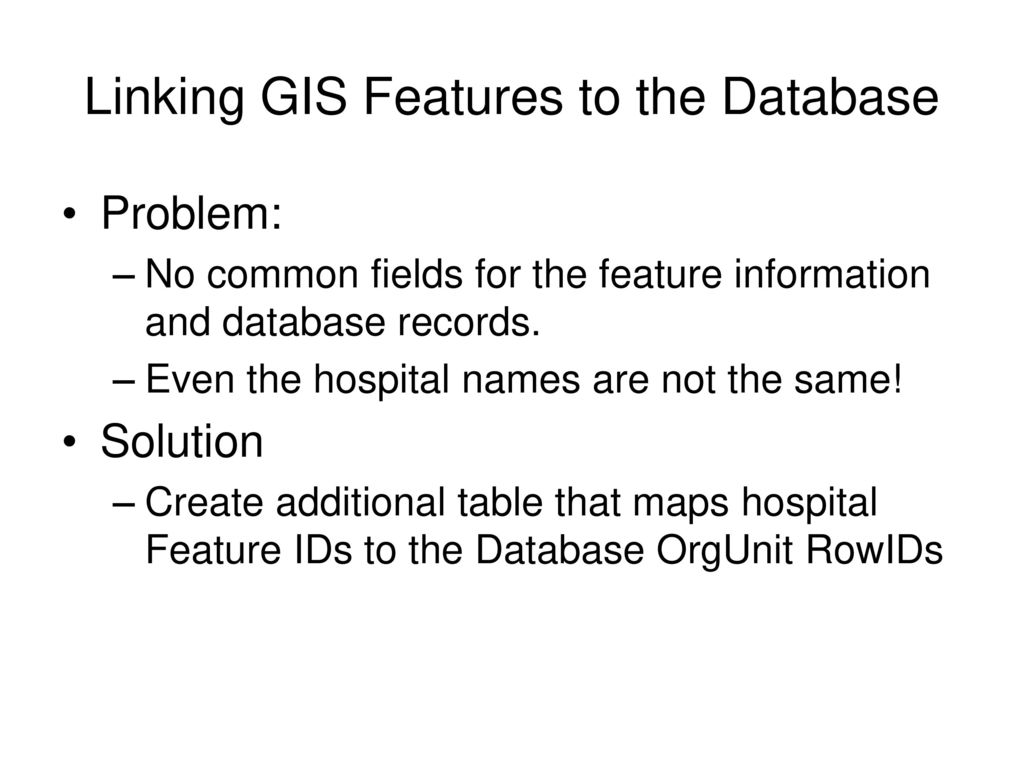 Linking GIS Features to the Database

• Problem:
– No common fields for the feature information and database records.
– Even the hospital names are not the same!

• Solution
– Create additional table that maps hospital Feature IDs to the Database OrgUnit RowIDs